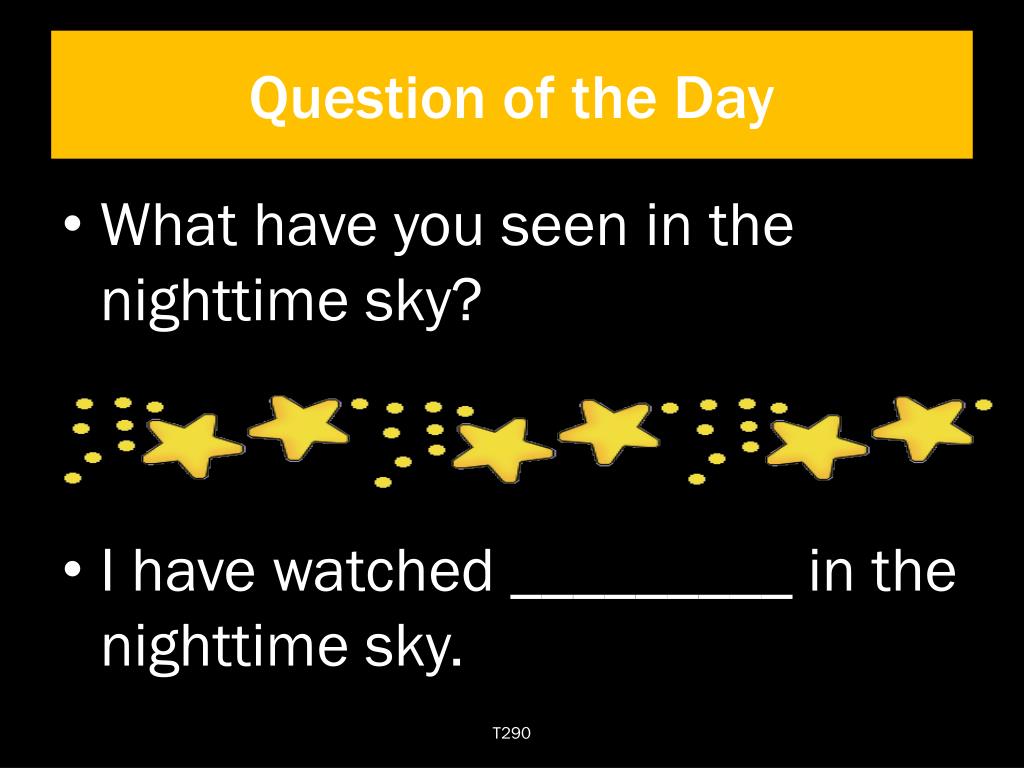 Question of the Day

• What have you seen in the nighttime sky?

• I have watched __________ in the nighttime sky.

T290